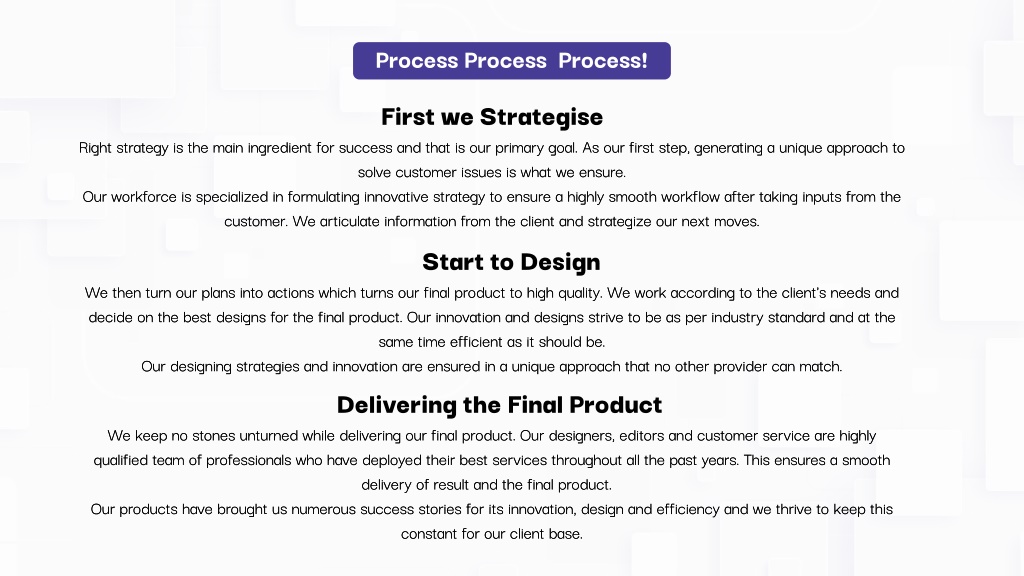 Process Process  Process!

First we Strategise

Right strategy is the main ingredient for success and that is our primary goal. As our first step, generating a unique approach to solve customer issues is what we ensure.

Our workforce is specialized in formulating innovative strategy to ensure a highly smooth workflow after taking inputs from the customer. We articulate information from the client and strategize our next moves.

Start to Design

We then turn our plans into actions which turns our final product to high quality. We work according to the client's needs and decide on the best designs for the final product. Our innovation and designs strive to be as per industry standard and at the same time efficient as it should be.

Our designing strategies and innovation are ensured in a unique approach that no other provider can match.

Delivering the Final Product

We keep no stones unturned while delivering our final product. Our designers, editors and customer service are highly qualified team of professionals who have deployed their best services throughout all the past years. This ensures a smooth delivery of result and the final product.

Our products have brought us numerous success stories for its innovation, design and efficiency and we thrive to keep this constant for our client base.